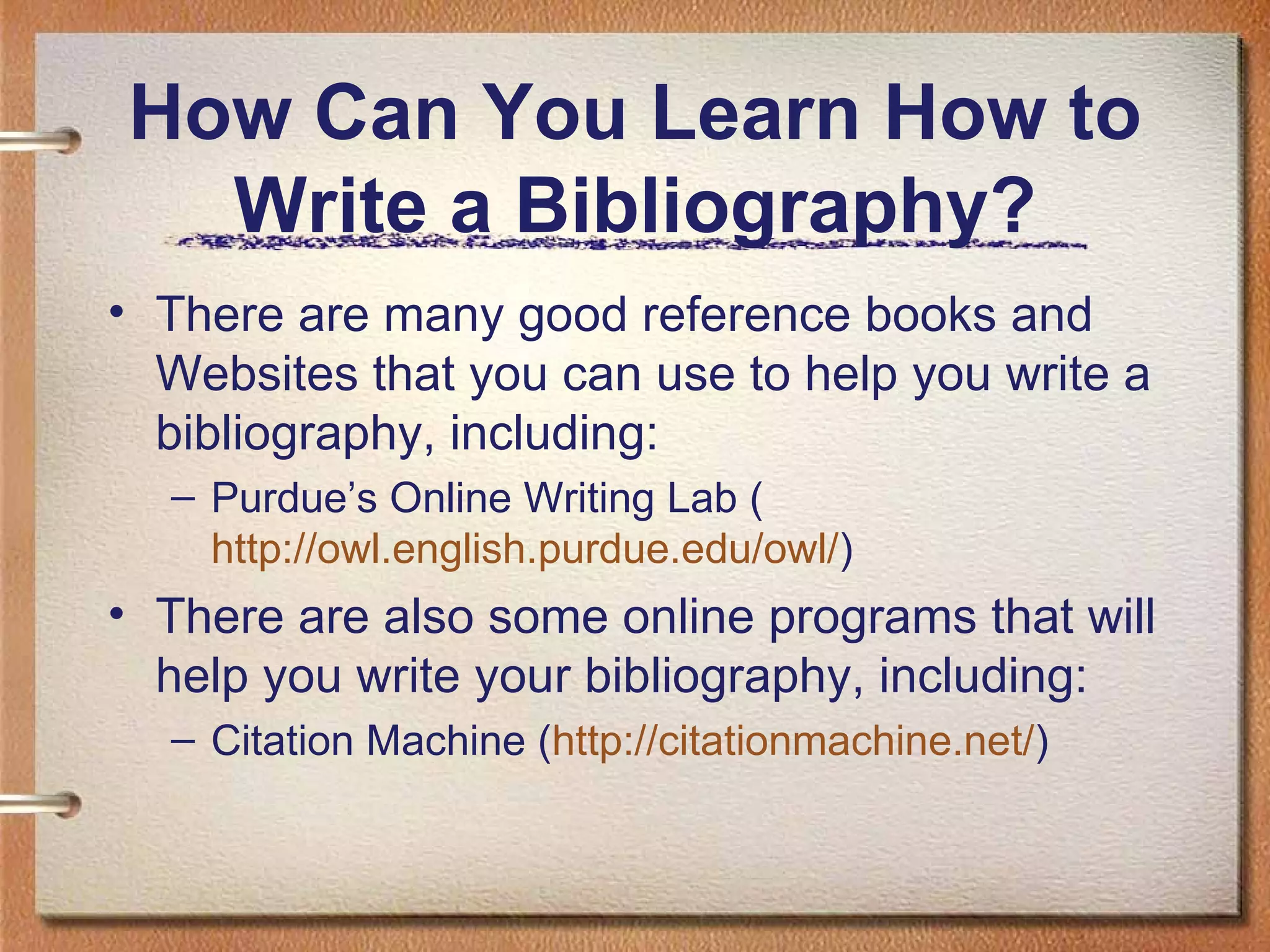 How Can You Learn How to Write a Bibliography?

• There are many good reference books and Websites that you can use to help you write a bibliography, including:
 – Purdue’s Online Writing Lab ( http://owl.english.purdue.edu/owl/)

• There are also some online programs that will help you write your bibliography, including:
 – Citation Machine (http://citationmachine.net/)